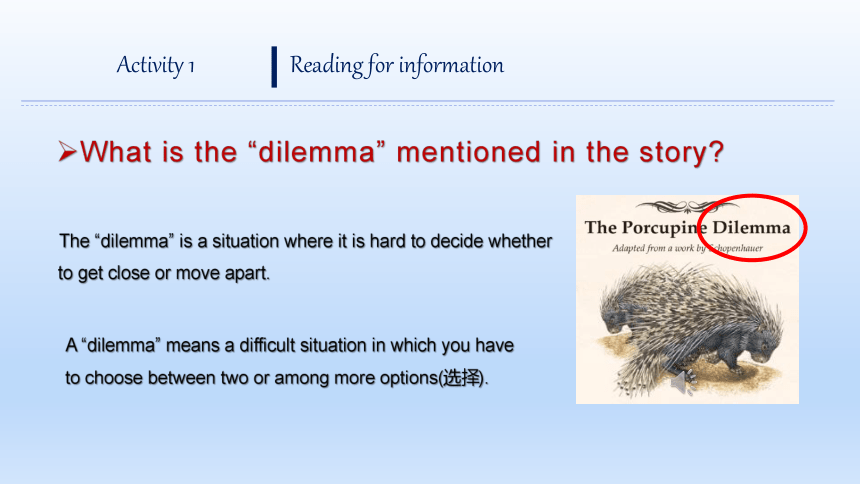 Activity 1

Reading for information

➢What is the “dilemma” mentioned in the story?

The “dilemma” is a situation where it is hard to decide whether to get close or move apart.

A “dilemma” means a difficult situation in which you have to choose between two or among more options(选择).

The Porcupine Dilemma

Adapted from a work by Schopenhauer